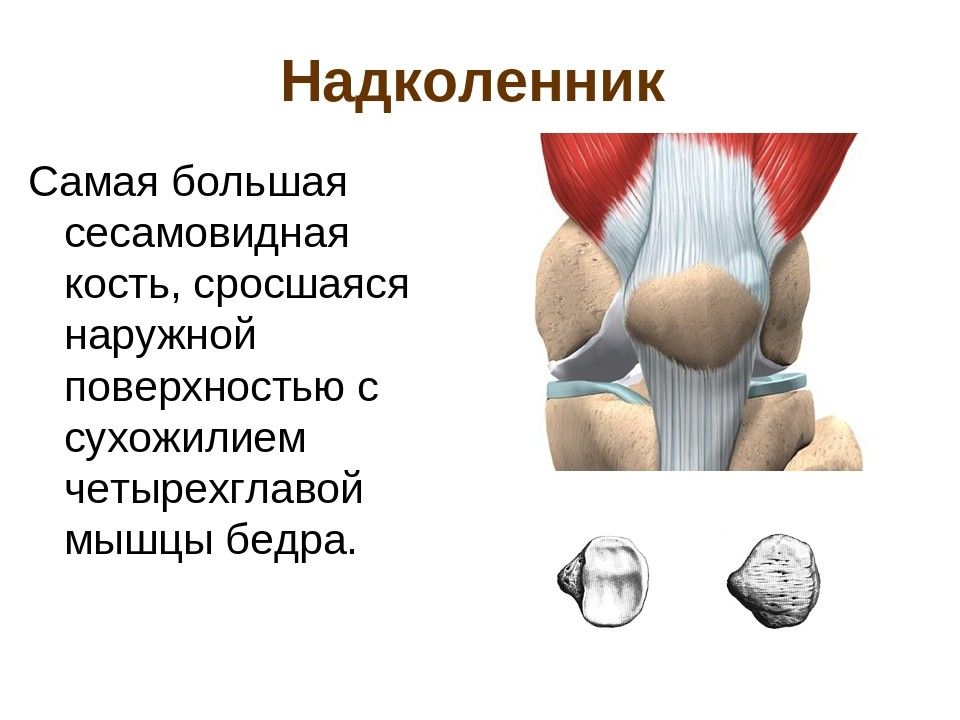 Надколенник

Самая большая сесамовидная кость, сросшаяся наружной поверхностью с сухожилием четырехглавой мышцы бедра.